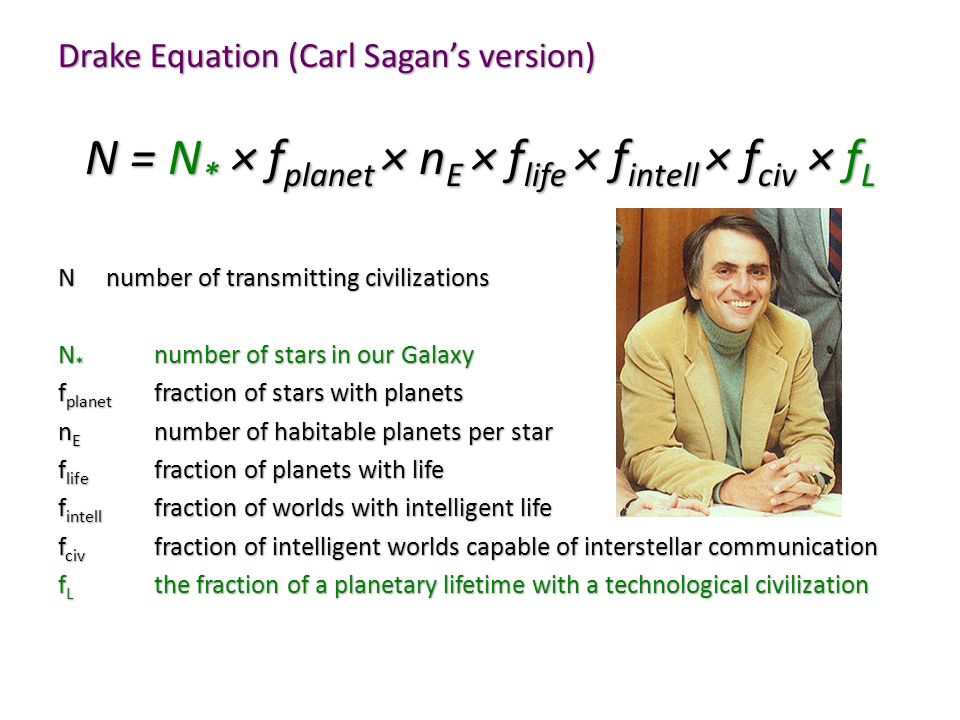 Drake Equation (Carl Sagan's version)

$N = N_* \times f_{planet} \times n_E \times f_{life} \times f_{intell} \times f_{civ} \times f_L$

N number of transmitting civilizations

$N_*$ number of stars in our Galaxy
$f_{planet}$ fraction of stars with planets
$n_E$ number of habitable planets per star
$f_{life}$ fraction of planets with life
$f_{intell}$ fraction of worlds with intelligent life
$f_{civ}$ fraction of intelligent worlds capable of interstellar communication
$f_L$ the fraction of a planetary lifetime with a technological civilization